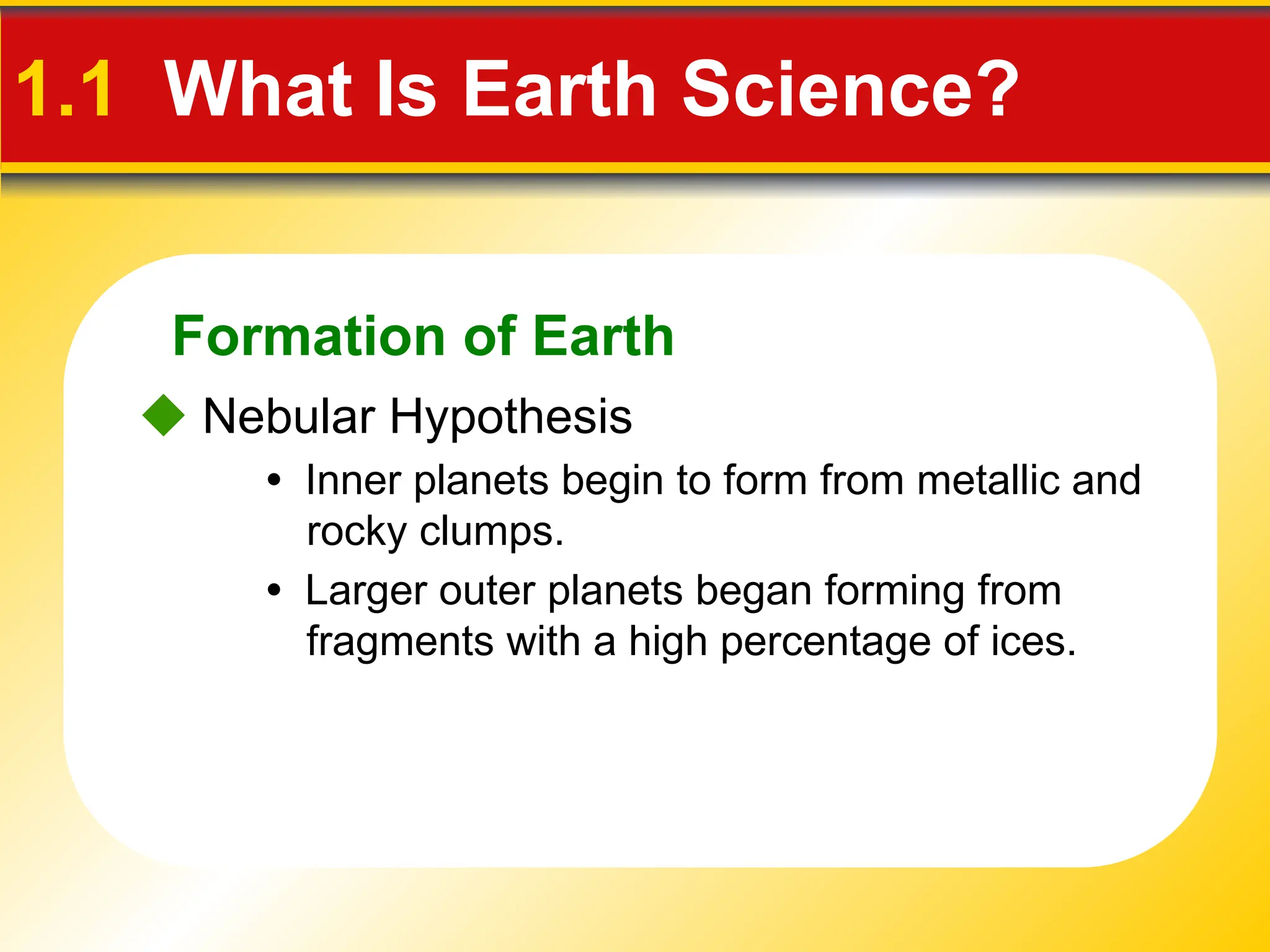 1.1 What Is Earth Science?

Formation of Earth

◆ Nebular Hypothesis

• Inner planets begin to form from metallic and rocky clumps.

• Larger outer planets began forming from fragments with a high percentage of ices.